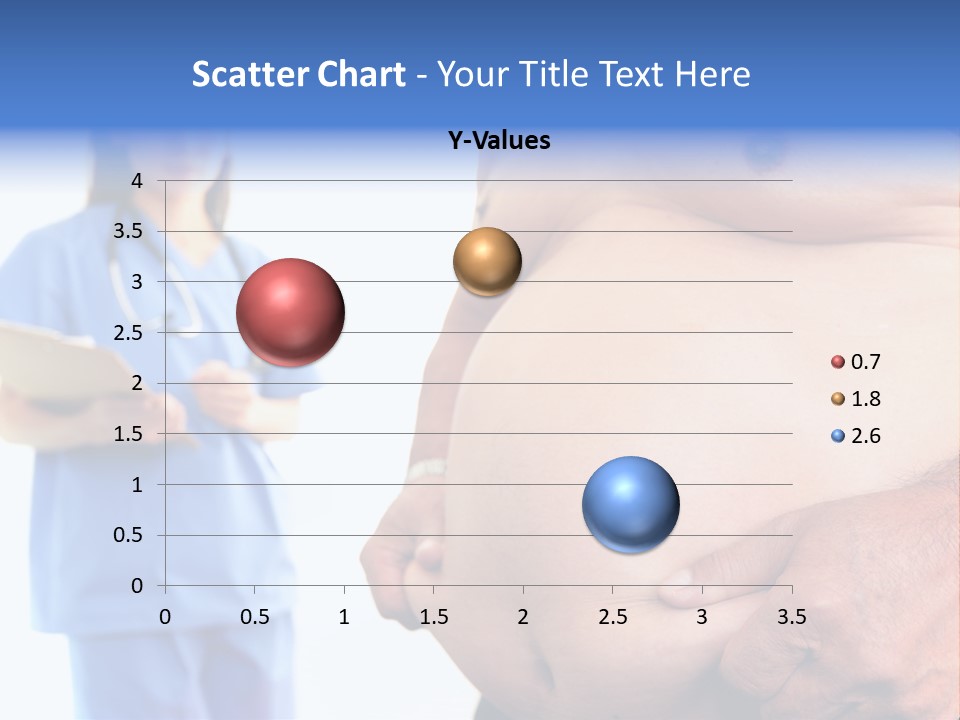 Scatter Chart - Your Title Text Here

Y-Values

4
3.5
3
2.5
2
1.5
1
0.5
0

0 0.5 1 1.5 2 2.5 3 3.5

0.7
1.8
2.6